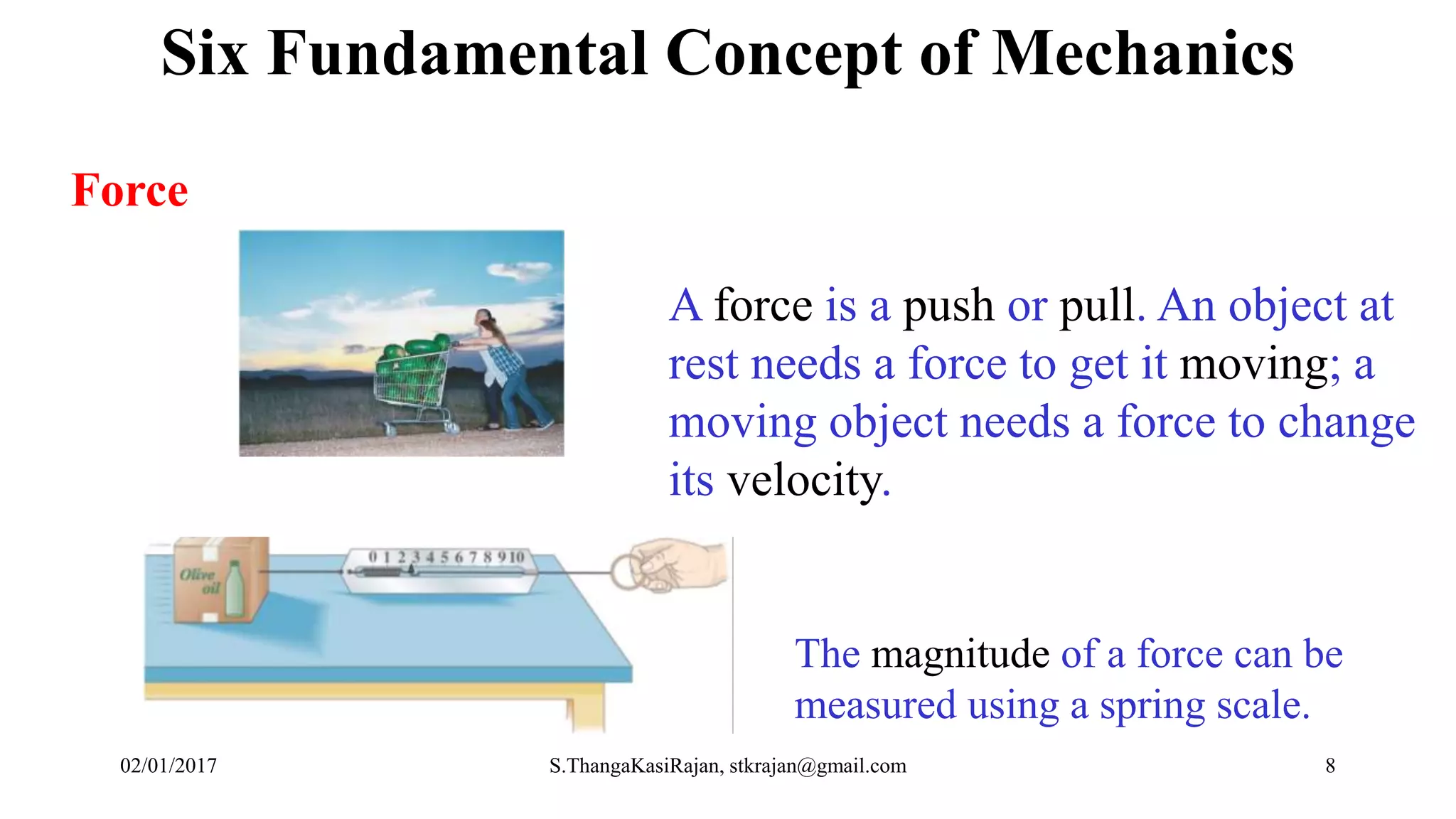 Six Fundamental Concept of Mechanics

Force

A force is a push or pull. An object at rest needs a force to get it moving; a moving object needs a force to change its velocity.

Olive oil

0 1 2 3 4 5 6 7 8 9 10

The magnitude of a force can be measured using a spring scale.

02/01/2017

S.ThangaKasiRajan, stkrajan@gmail.com

8